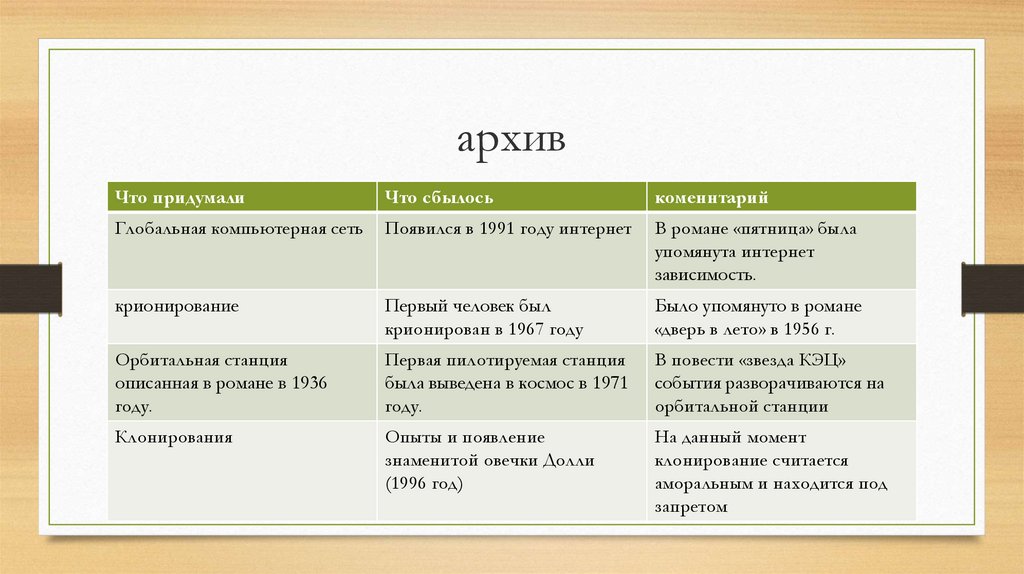 архив

| Что придумали | Что сбылось | комментарий |
|---|---|---|
| Глобальная компьютерная сеть | Появился в 1991 году интернет | В романе «пятница» была упомянута интернет зависимость. |
| крионирование | Первый человек был крионирован в 1967 году | Было упомянуто в романе «дверь в лето» в 1956 г. |
| Орбитальная станция описанная в романе в 1936 году. | Первая пилотируемая станция была выведена в космос в 1971 году. | В повести «звезда КЭЦ» события разворачиваются на орбитальной станции |
| Клонирования | Опыты и появление знаменитой овечки Долли (1996 год) | На данный момент клонирование считается аморальным и находится под запретом |